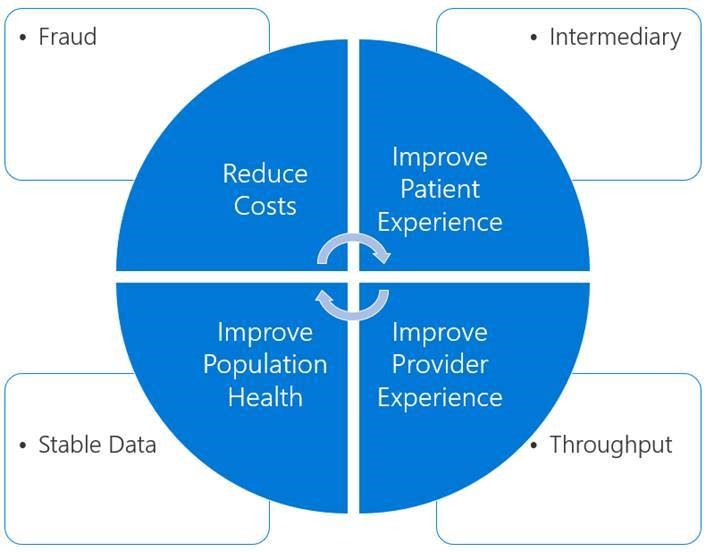 • Fraud

• Intermediary

Reduce Costs

Improve Patient Experience

Improve Population Health

Improve Provider Experience

• Stable Data

• Throughput